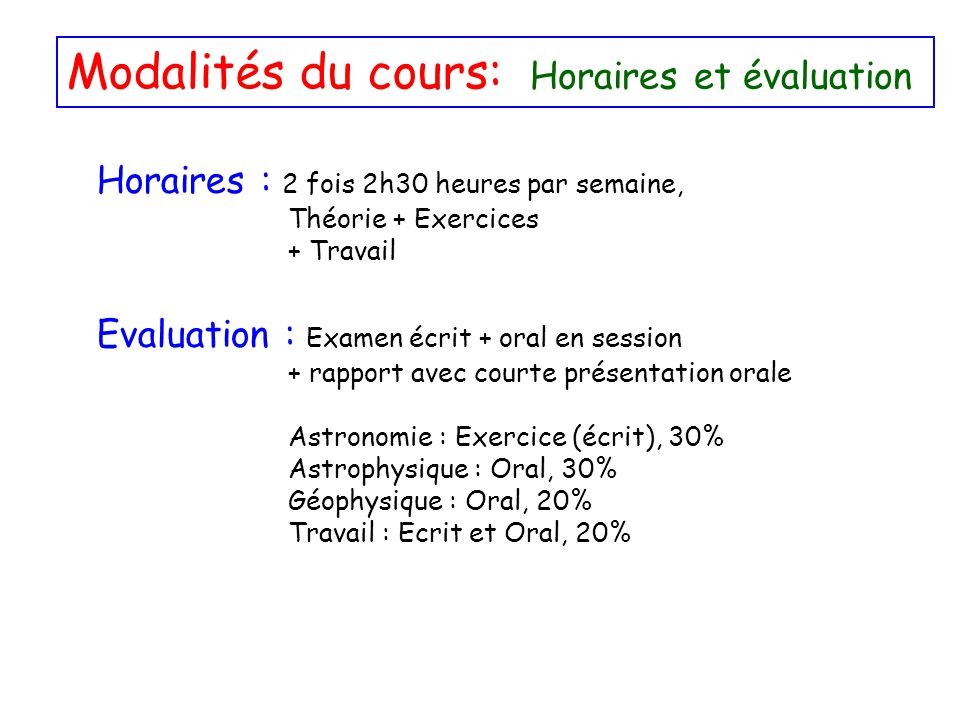 Modalités du cours: Horaires et évaluation

Horaires : 2 fois 2h30 heures par semaine,
Théorie + Exercices
+ Travail

Evaluation : Examen écrit + oral en session
+ rapport avec courte présentation orale

Astronomie : Exercice (écrit), 30%
Astrophysique : Oral, 30%
Géophysique : Oral, 20%
Travail : Ecrit et Oral, 20%